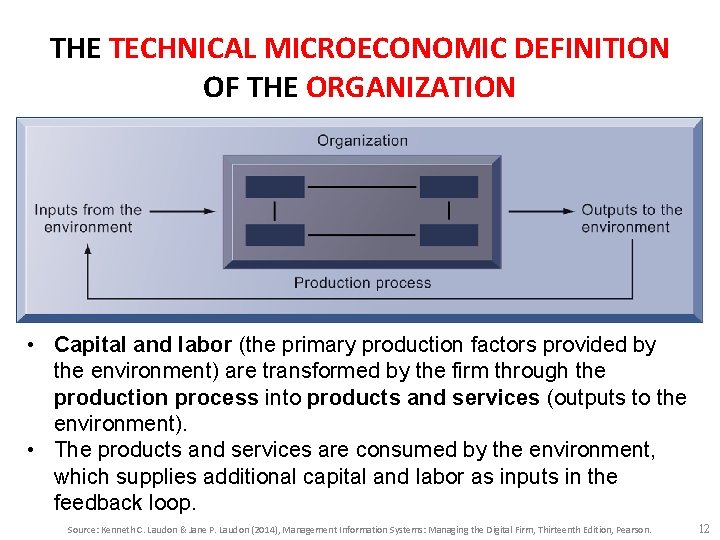 THE TECHNICAL MICROECONOMIC DEFINITION OF THE ORGANIZATION

Organization

Inputs from the environment

Outputs to the environment

Production process

• Capital and labor (the primary production factors provided by the environment) are transformed by the firm through the production process into products and services (outputs to the environment).
• The products and services are consumed by the environment, which supplies additional capital and labor as inputs in the feedback loop.

Source: Kenneth C. Laudon & Jane P. Laudon (2014), Management Information Systems: Managing the Digital Firm, Thirteenth Edition, Pearson.

12